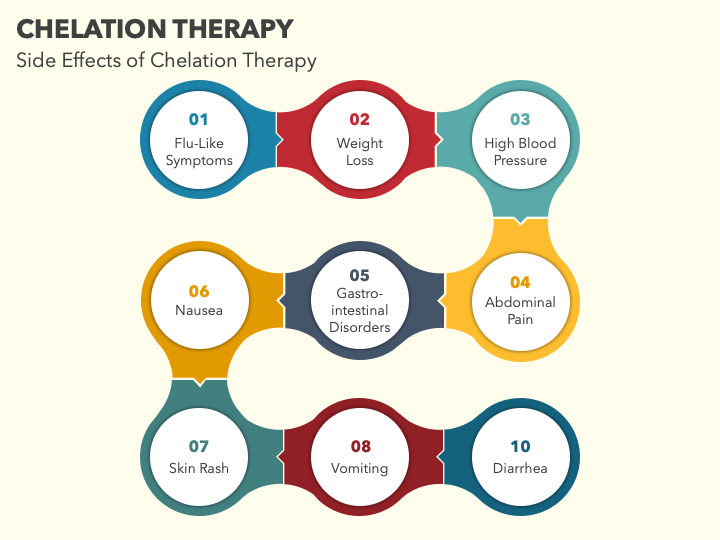 CHELATION THERAPY
Side Effects of Chelation Therapy

01
Flu-Like Symptoms

02
Weight Loss

03
High Blood Pressure

04
Abdominal Pain

05
Gastro-intestinal Disorders

06
Nausea

07
Skin Rash

08
Vomiting

10
Diarrhea